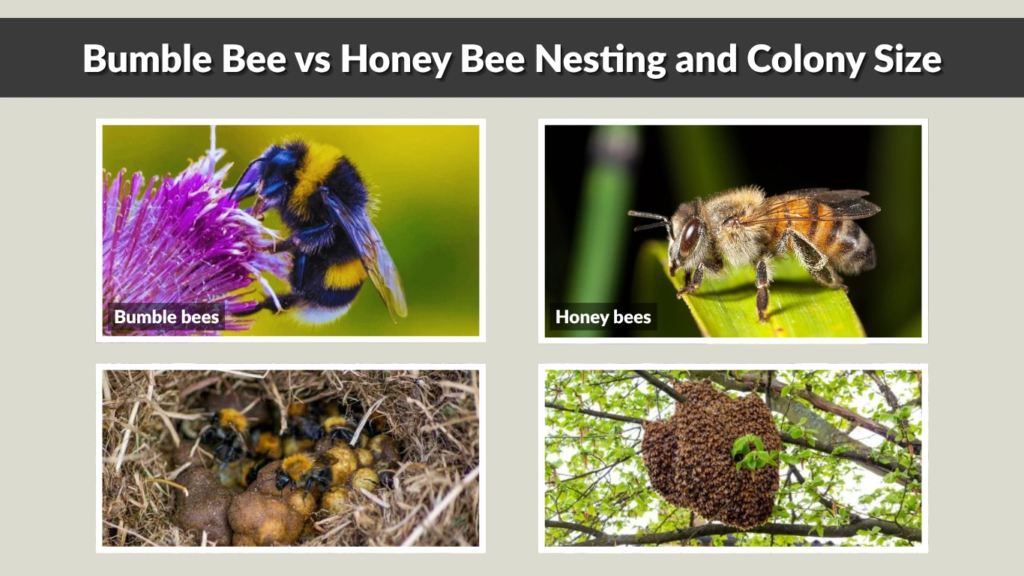 Bumble Bee vs Honey Bee Nesting and Colony Size

Bumble bees

Honey bees